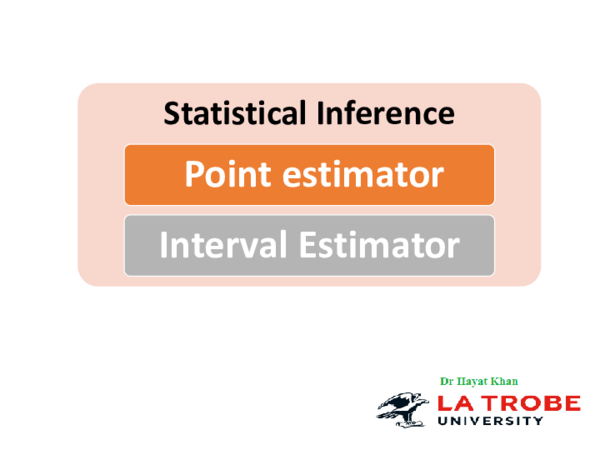 Statistical Inference

Point estimator

Interval Estimator

Dr Hayat Khan

LA TROBE
UNIVERSITY